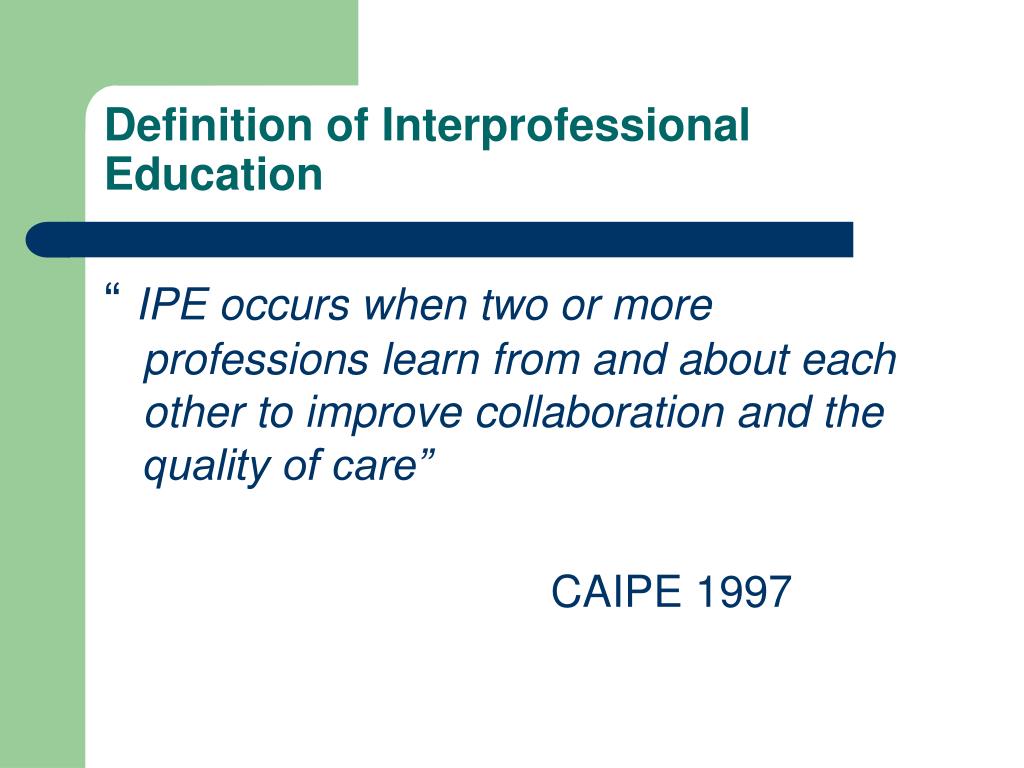 Definition of Interprofessional Education

“ IPE occurs when two or more professions learn from and about each other to improve collaboration and the quality of care”

CAIPE 1997